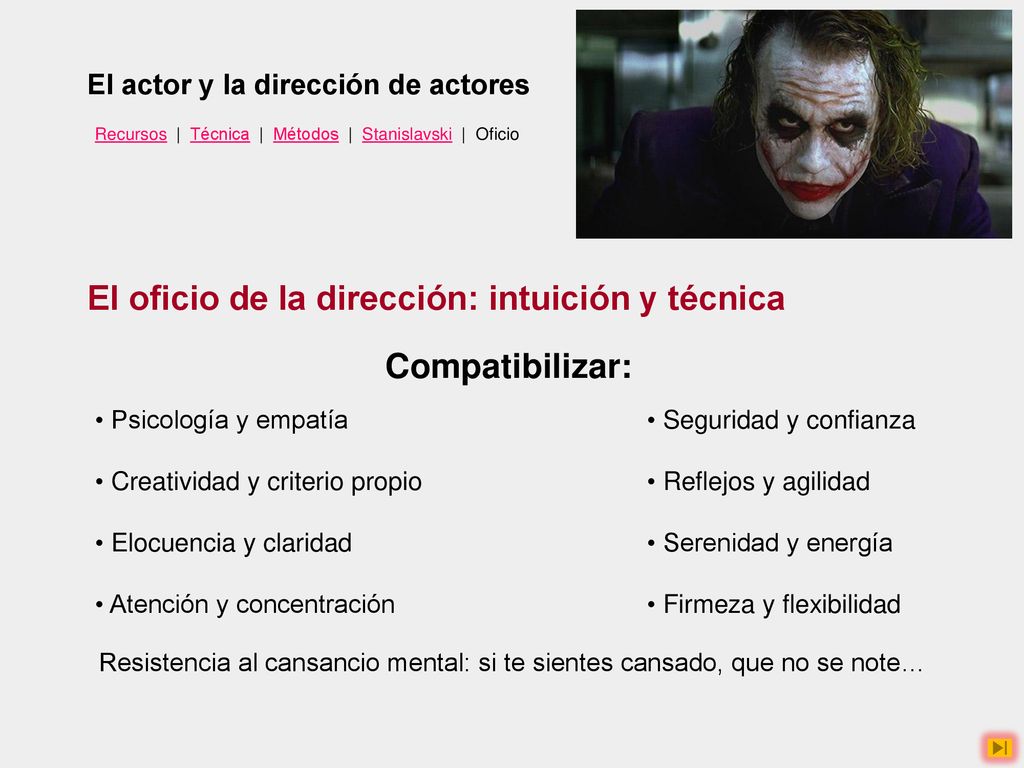 El actor y la dirección de actores

Recursos | Técnica | Métodos | Stanislavski | Oficio

El oficio de la dirección: intuición y técnica

Compatibilizar:

• Psicología y empatía

• Creatividad y criterio propio

• Elocuencia y claridad

• Atención y concentración

• Seguridad y confianza

• Reflejos y agilidad

• Serenidad y energía

• Firmeza y flexibilidad

Resistencia al cansancio mental: si te sientes cansado, que no se note…